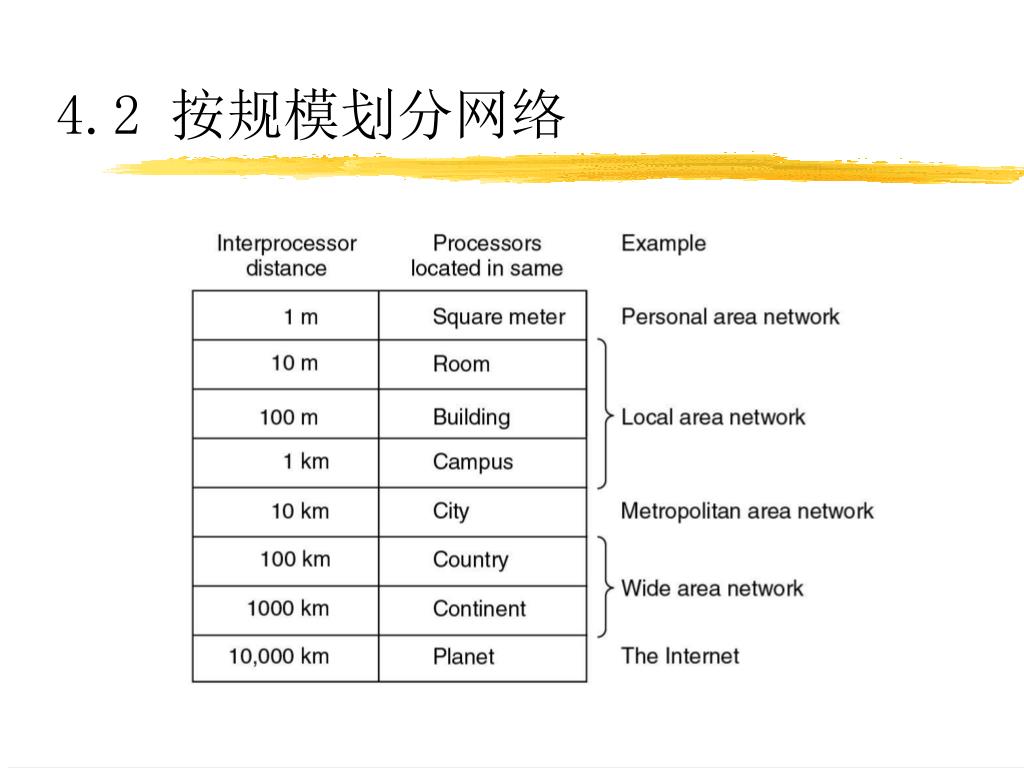 4.2 按规模划分网络

| Interprocessor distance | Processors located in same | Example |
|---|---|---|
| 1 m | Square meter | Personal area network |
| 10 m | Room | Local area network |
| 100 m | Building | Local area network |
| 1 km | Campus | Local area network |
| 10 km | City | Metropolitan area network |
| 100 km | Country | Wide area network |
| 1000 km | Continent | Wide area network |
| 10,000 km | Planet | The Internet |